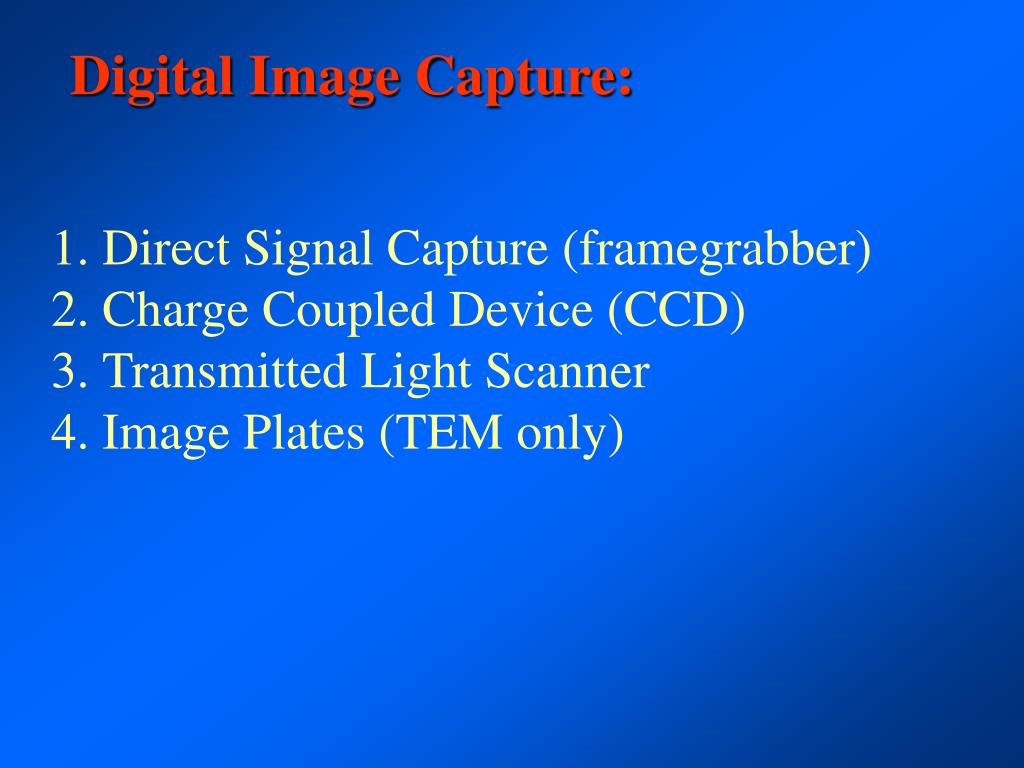 Digital Image Capture:

1. Direct Signal Capture (framegrabber)
2. Charge Coupled Device (CCD)
3. Transmitted Light Scanner
4. Image Plates (TEM only)